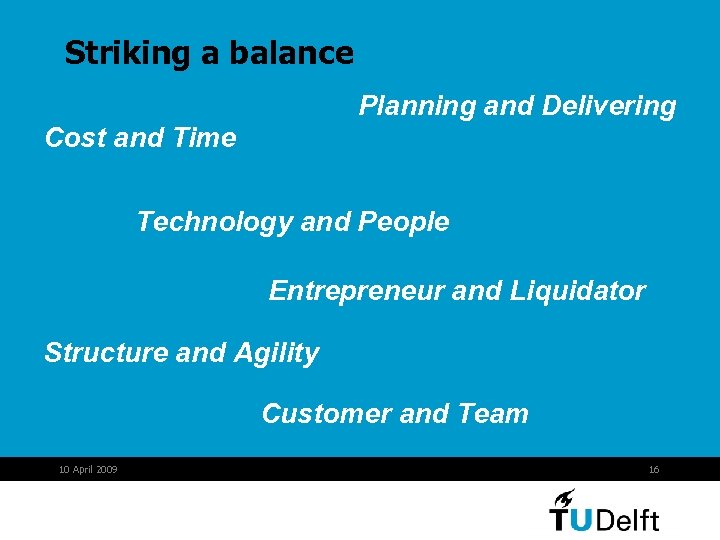 Striking a balance

Planning and Delivering

Cost and Time

Technology and People

Entrepreneur and Liquidator

Structure and Agility

Customer and Team

10 April 2009

16

TUDelft